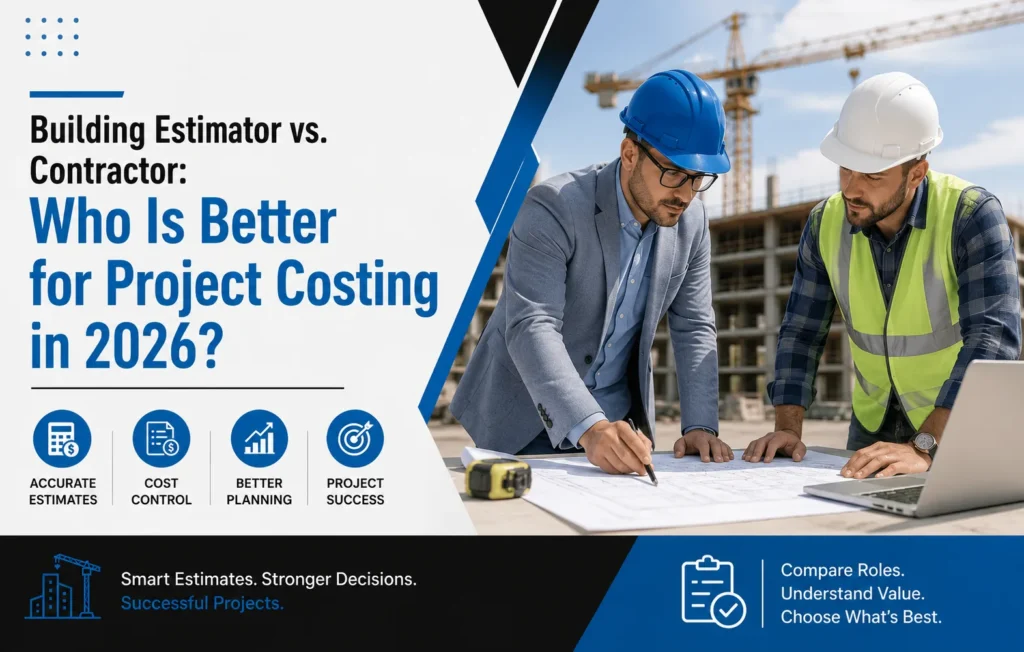 Building Estimator vs. Contractor:
Who Is Better for Project Costing in 2026?

ACCURATE ESTIMATES
COST CONTROL
BETTER PLANNING
PROJECT SUCCESS

Smart Estimates. Stronger Decisions. Successful Projects.

Compare Roles. Understand Value. Choose What's Best.